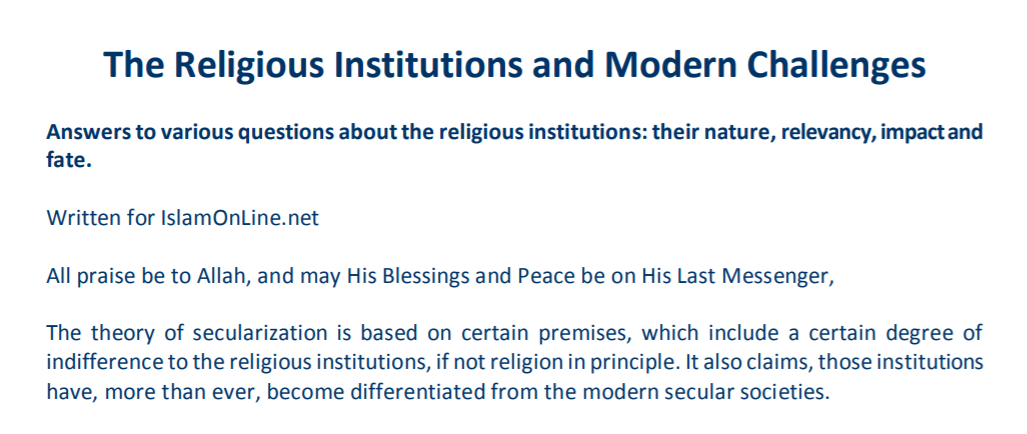 The Religious Institutions and Modern Challenges

Answers to various questions about the religious institutions: their nature, relevancy, impact and fate.

Written for IslamOnLine.net

All praise be to Allah, and may His Blessings and Peace be on His Last Messenger,

The theory of secularization is based on certain premises, which include a certain degree of indifference to the religious institutions, if not religion in principle. It also claims, those institutions have, more than ever, become differentiated from the modern secular societies.